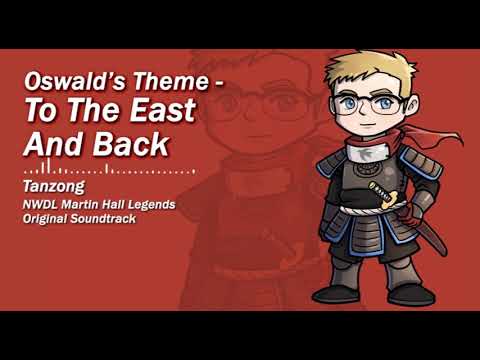 Oswald's Theme - To The East And Back

Tanzong

NWDL Martin Hall Legends Original Soundtrack